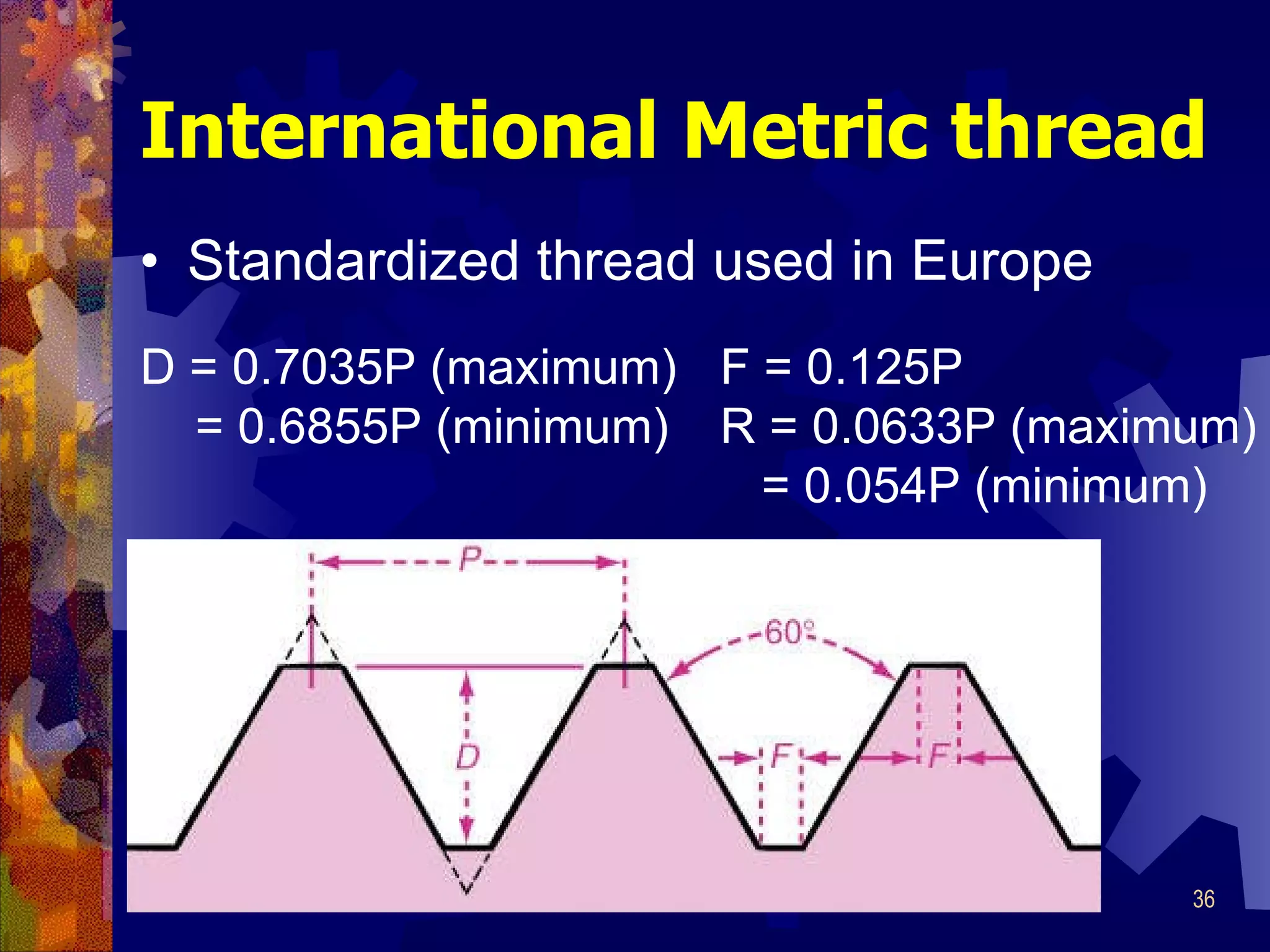 International Metric thread

• Standardized thread used in Europe

D = 0.7035P (maximum)
= 0.6855P (minimum)

F = 0.125P
R = 0.0633P (maximum)
= 0.054P (minimum)

P
60°
D
F
F

36